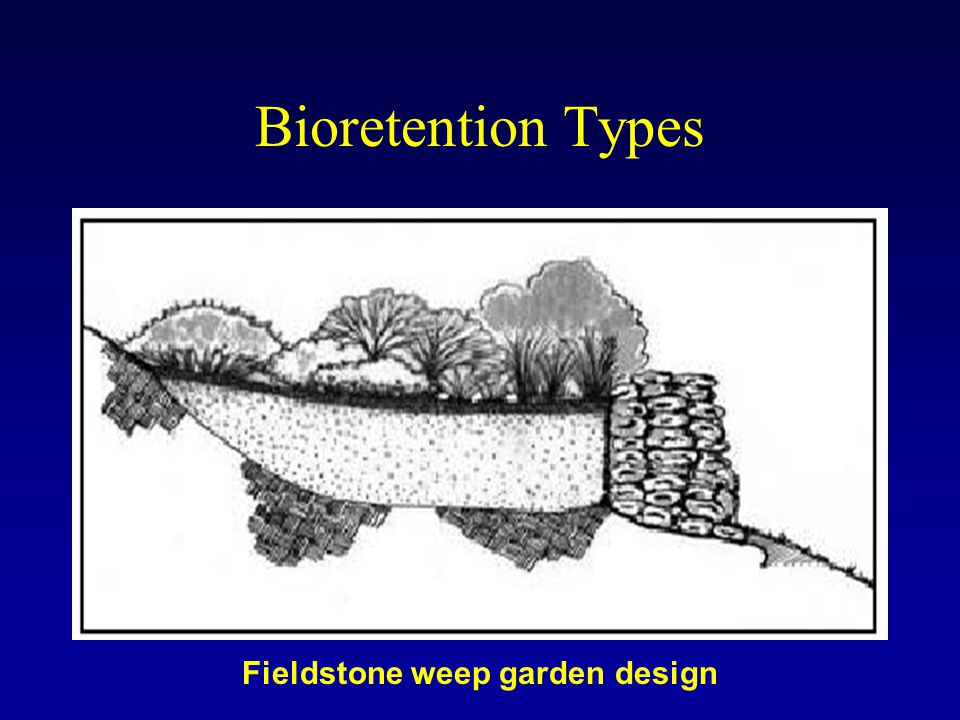 Bioretention Types

Fieldstone weep garden design